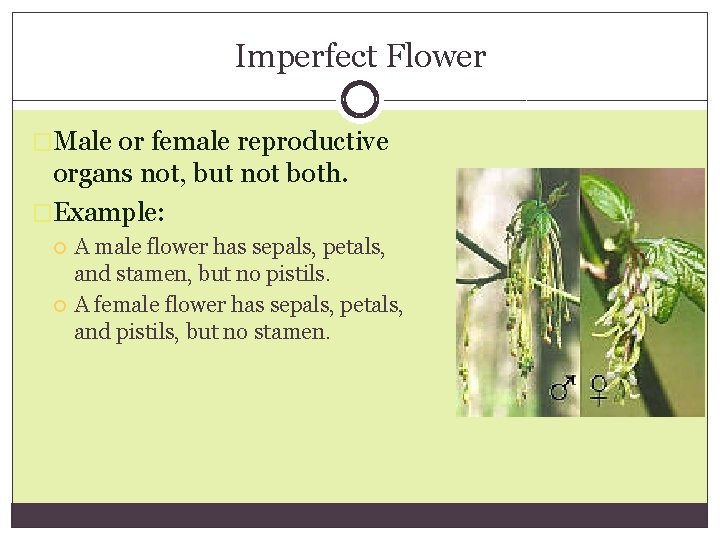 Imperfect Flower

Male or female reproductive organs not, but not both.

Example:

A male flower has sepals, petals, and stamen, but no pistils.

A female flower has sepals, petals, and pistils, but no stamen.

♂ ♀